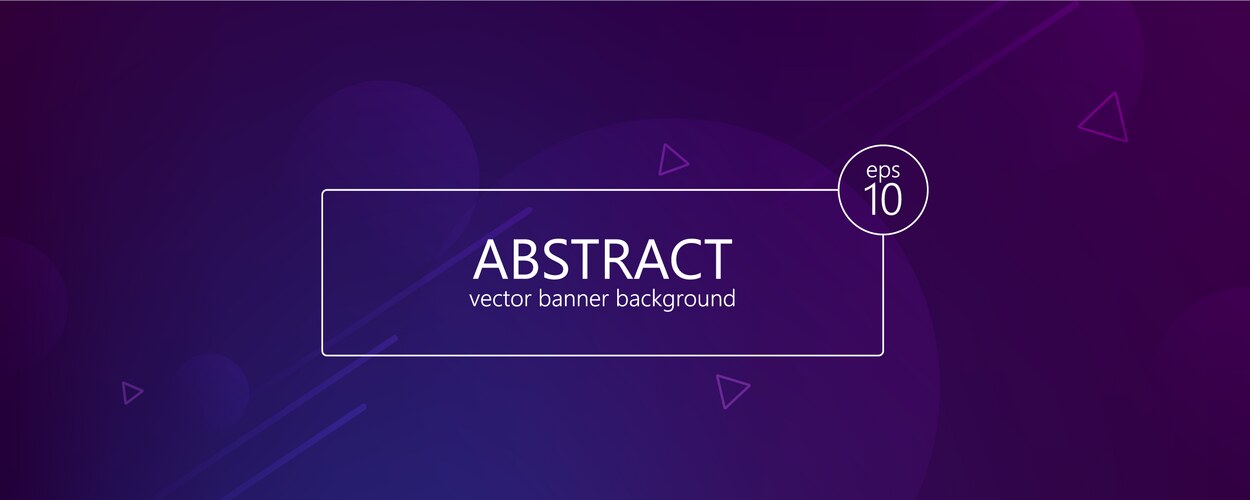 eps
10

ABSTRACT
vector banner background